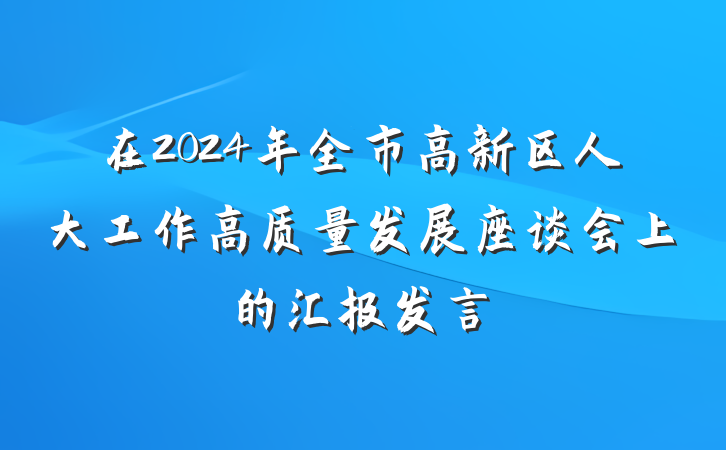 在2024年全市高新区人大工作高质量发展座谈会上的汇报发言